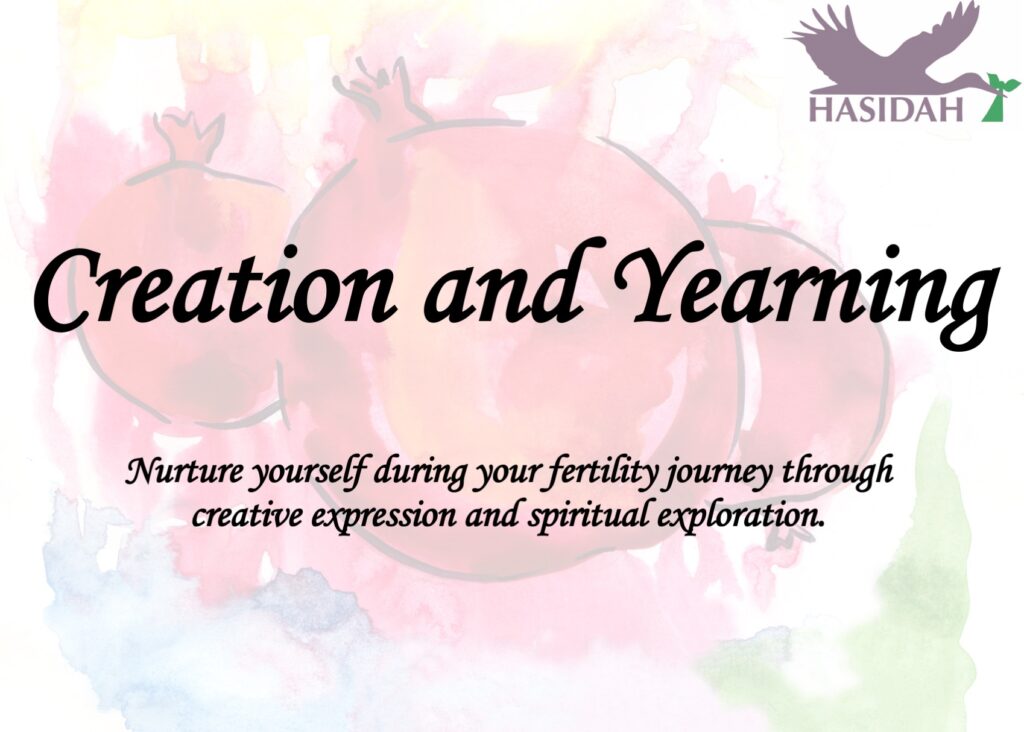 HASIDAH

Creation and Yearning

Nurture yourself during your fertility journey through creative expression and spiritual exploration.